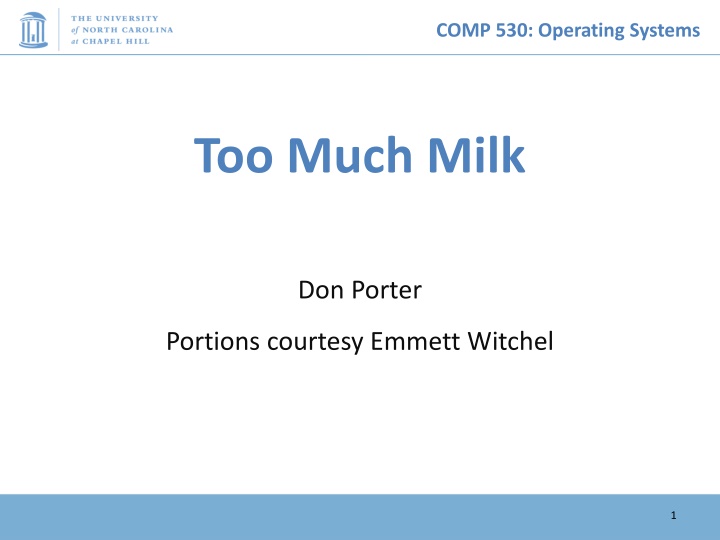 THE UNIVERSITY of NORTH CAROLINA at CHAPEL HILL

COMP 530: Operating Systems

Too Much Milk

Don Porter

Portions courtesy Emmett Witchel

1